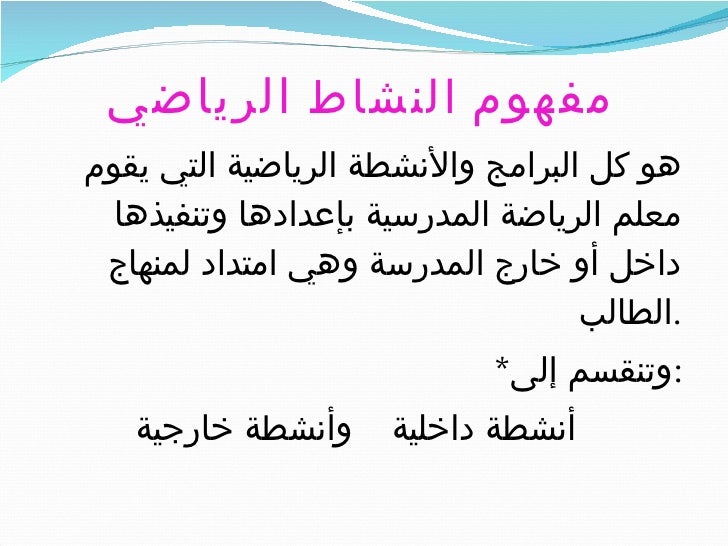 مفهوم النشاط الرياضي

هو كل البرامج والأنشطة الرياضية التي يقوم معلم الرياضة المدرسية بإعدادها وتنفيذها داخل أو خارج المدرسة وهي امتداد لمنهاج الطالب.

*وتنقسم إلى:

أنشطة داخلية وأنشطة خارجية